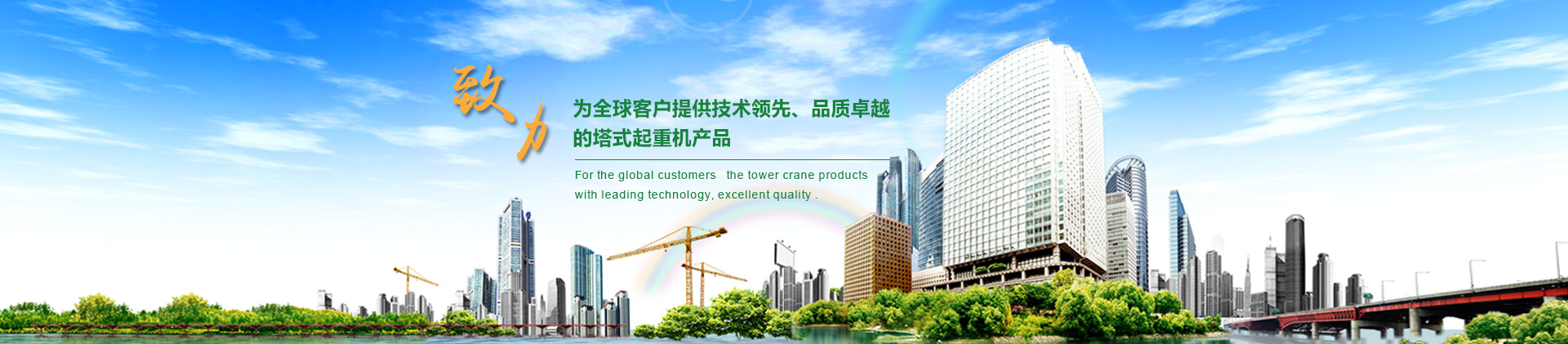 致力

为全球客户提供技术领先、品质卓越的塔式起重机产品

For the global customers the tower crane products with leading technology, excellent quality .